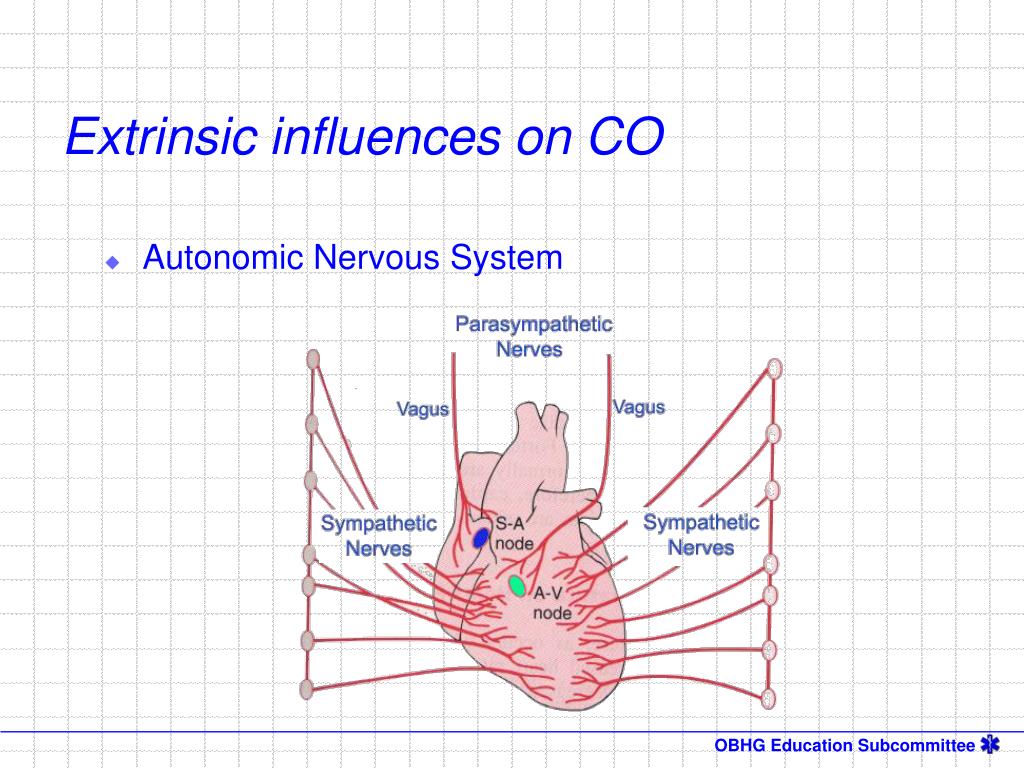 Extrinsic influences on CO

Autonomic Nervous System

Parasympathetic Nerves

Vagus

Vagus

Sympathetic Nerves

S-A node

A-V node

Sympathetic Nerves

OBHG Education Subcommittee